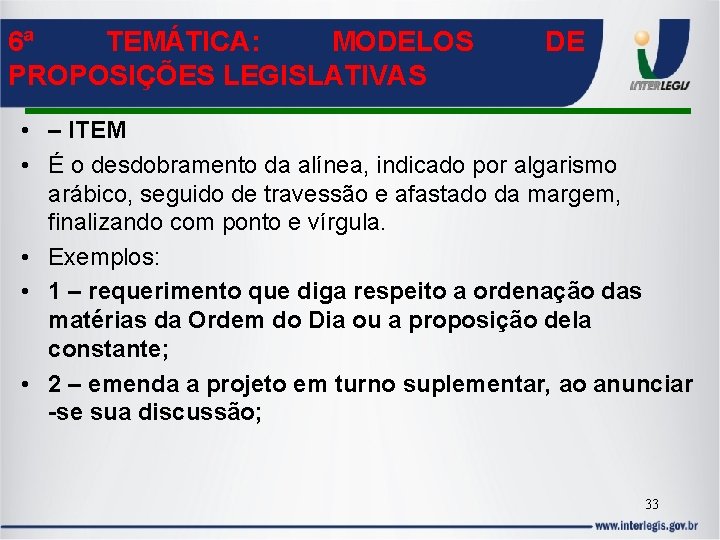 6ª TEMÁTICA: MODELOS DE PROPOSIÇÕES LEGISLATIVAS

INTERLEGIS

• – ITEM
• É o desdobramento da alínea, indicado por algarismo arábico, seguido de travessão e afastado da margem, finalizando com ponto e vírgula.
• Exemplos:
• 1 – requerimento que diga respeito a ordenação das matérias da Ordem do Dia ou a proposição dela constante;
• 2 – emenda a projeto em turno suplementar, ao anunciar -se sua discussão;

33

www.interlegis.gov.br